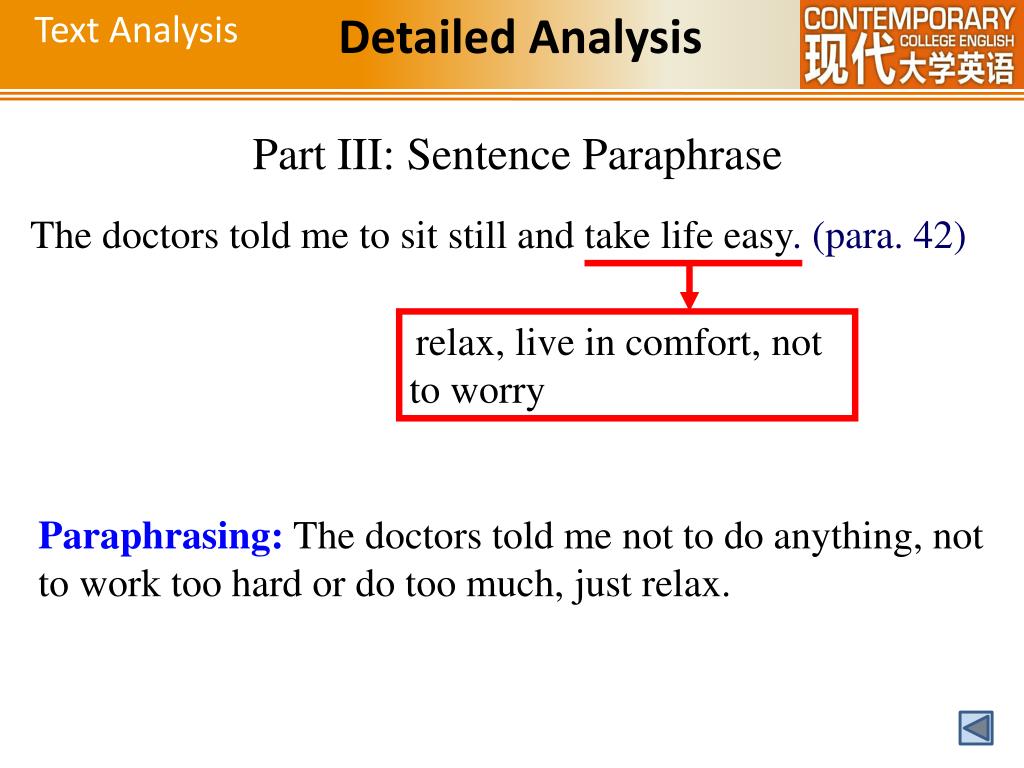 Text Analysis

Detailed Analysis

CONTEMPORARY COLLEGE ENGLISH 现代大学英语

Part III: Sentence Paraphrase

The doctors told me to sit still and take life easy. (para. 42)

relax, live in comfort, not to worry

Paraphrasing: The doctors told me not to do anything, not to work too hard or do too much, just relax.